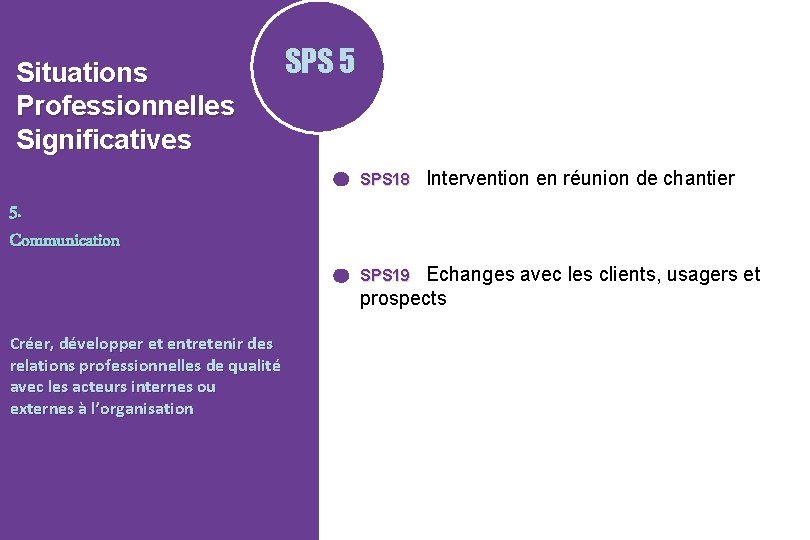 Situations Professionnelles Significatives

SPS 5

5.
Communication

Créer, développer et entretenir des relations professionnelles de qualité avec les acteurs internes ou externes à l'organisation

• SPS18 Intervention en réunion de chantier

• SPS19 Echanges avec les clients, usagers et prospects